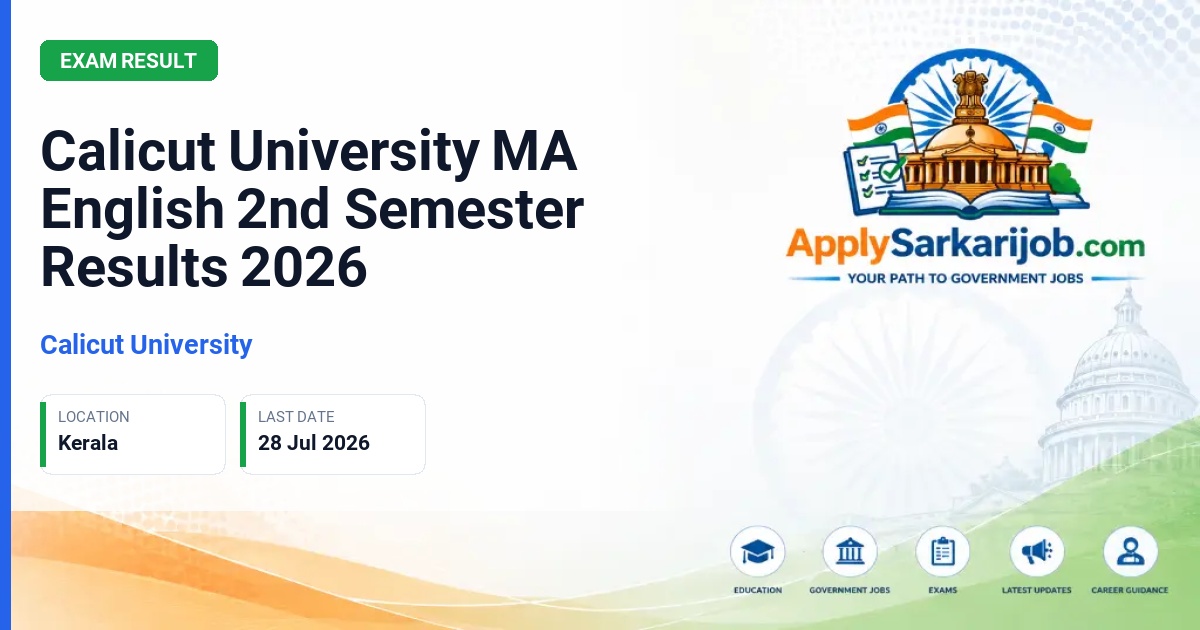 EXAM RESULT

Calicut University MA English 2nd Semester Results 2026

Calicut University

LOCATION
Kerala

LAST DATE
28 Jul 2026

ApplySarkarijob.com
YOUR PATH TO GOVERNMENT JOBS

EDUCATION
GOVERNMENT JOBS
EXAMS
LATEST UPDATES
CAREER GUIDANCE